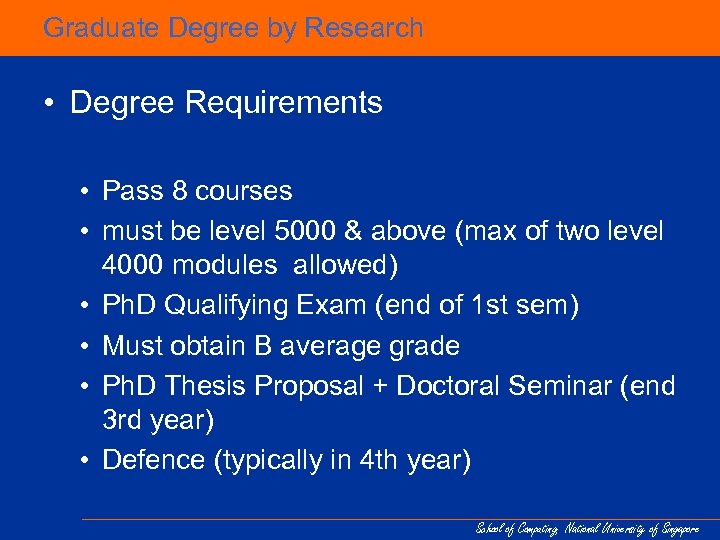 Graduate Degree by Research

• Degree Requirements

• Pass 8 courses
• must be level 5000 & above (max of two level 4000 modules allowed)
• PhD Qualifying Exam (end of 1st sem)
• Must obtain B average grade
• PhD Thesis Proposal + Doctoral Seminar (end 3rd year)
• Defence (typically in 4th year)

School of Computing, National University of Singapore